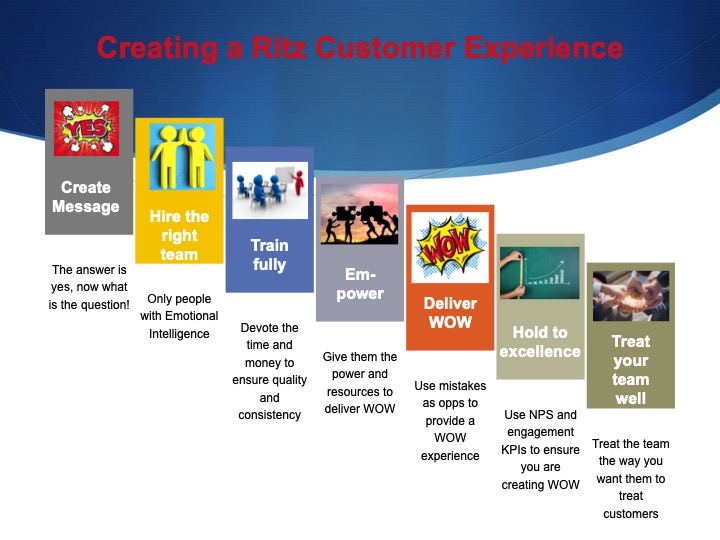 Creating a Ritz Customer Experience

YES

Create Message

The answer is yes, now what is the question!

Hire the right team

Only people with Emotional Intelligence

Train fully

Devote the time and money to ensure quality and consistency

Em-power

Give them the power and resources to deliver WOW

WOW

Deliver WOW

Use mistakes as opps to provide a WOW experience

Hold to excellence

Use NPS and engagement KPIs to ensure you are creating WOW

Treat your team well

Treat the team the way you want them to treat customers